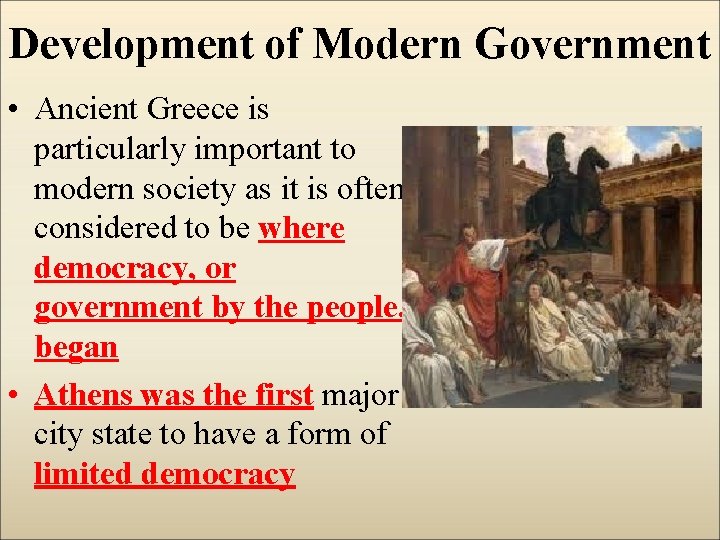 Development of Modern Government

• Ancient Greece is particularly important to modern society as it is often considered to be where democracy, or government by the people, began

• Athens was the first major city state to have a form of limited democracy